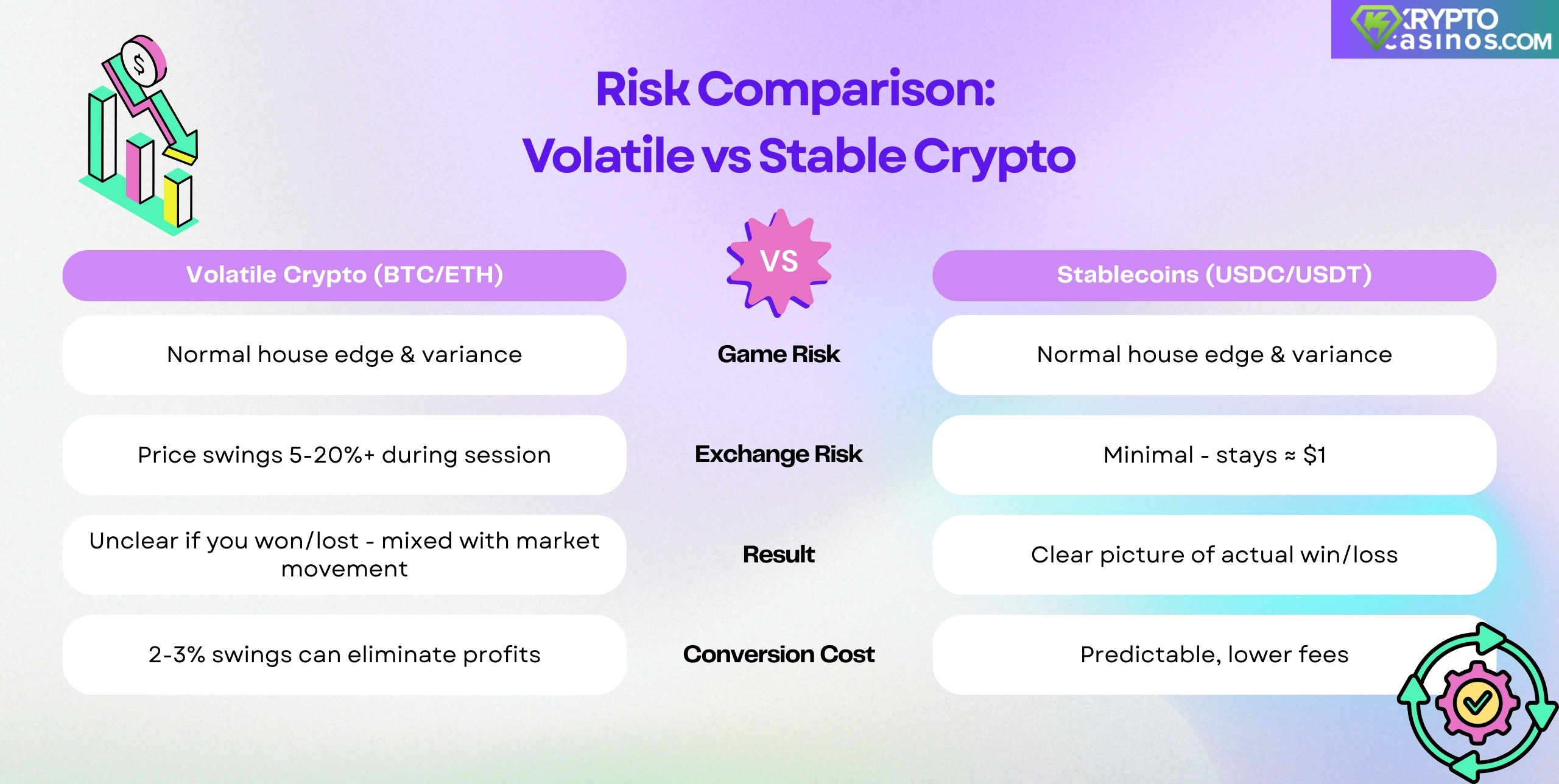 KRYPTO casinos.COM

Risk Comparison: Volatile vs Stable Crypto

| Volatile Crypto (BTC/ETH) | VS | Stablecoins (USDC/USDT) |
|---|---|---|
| Normal house edge & variance | Game Risk | Normal house edge & variance |
| Price swings 5-20%+ during session | Exchange Risk | Minimal - stays ≈ $1 |
| Unclear if you won/lost - mixed with market movement | Result | Clear picture of actual win/loss |
| 2-3% swings can eliminate profits | Conversion Cost | Predictable, lower fees |